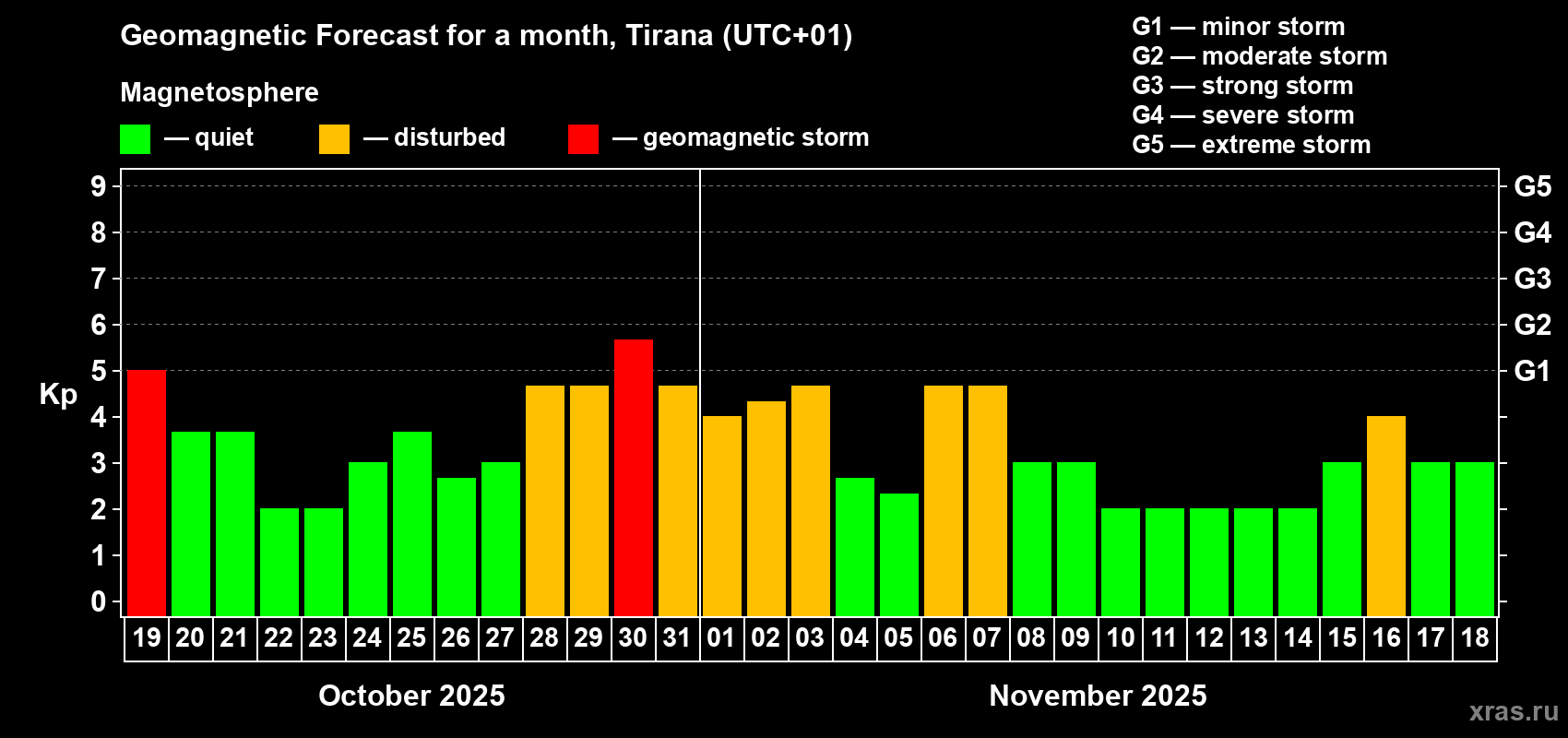 Geomagnetic Forecast for a month, Tirana (UTC+01)

Magnetosphere

— quiet — disturbed — geomagnetic storm

G1 — minor storm
G2 — moderate storm
G3 — strong storm
G4 — severe storm
G5 — extreme storm

Kp

9 8 7 6 5 4 3 2 1 0

G5 G4 G3 G2 G1

19 20 21 22 23 24 25 26 27 28 29 30 31 01 02 03 04 05 06 07 08 09 10 11 12 13 14 15 16 17 18

October 2025

November 2025

xras.ru